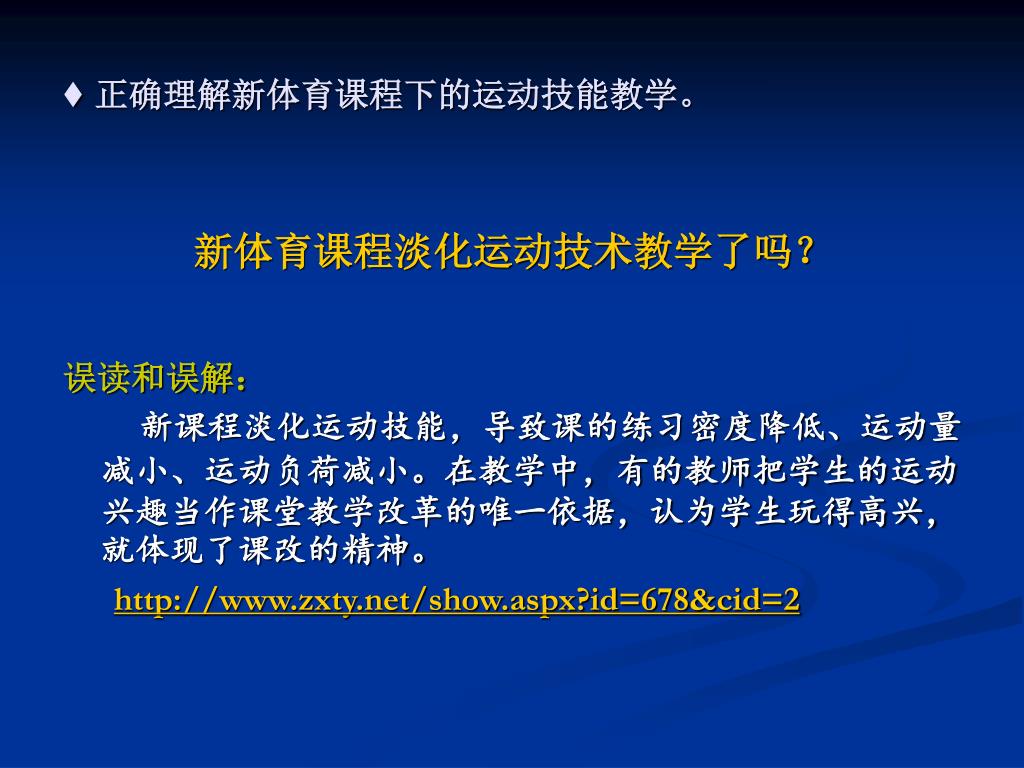 ♦ 正确理解新体育课程下的运动技能教学。

新体育课程淡化运动技术教学了吗？

误读和误解：

新课程淡化运动技能，导致课的练习密度降低、运动量减小、运动负荷减小。在教学中，有的教师把学生的运动兴趣当作课堂教学改革的唯一依据，认为学生玩得高兴，就体现了课改的精神。

http://www.zxty.net/show.aspx?id=678&cid=2